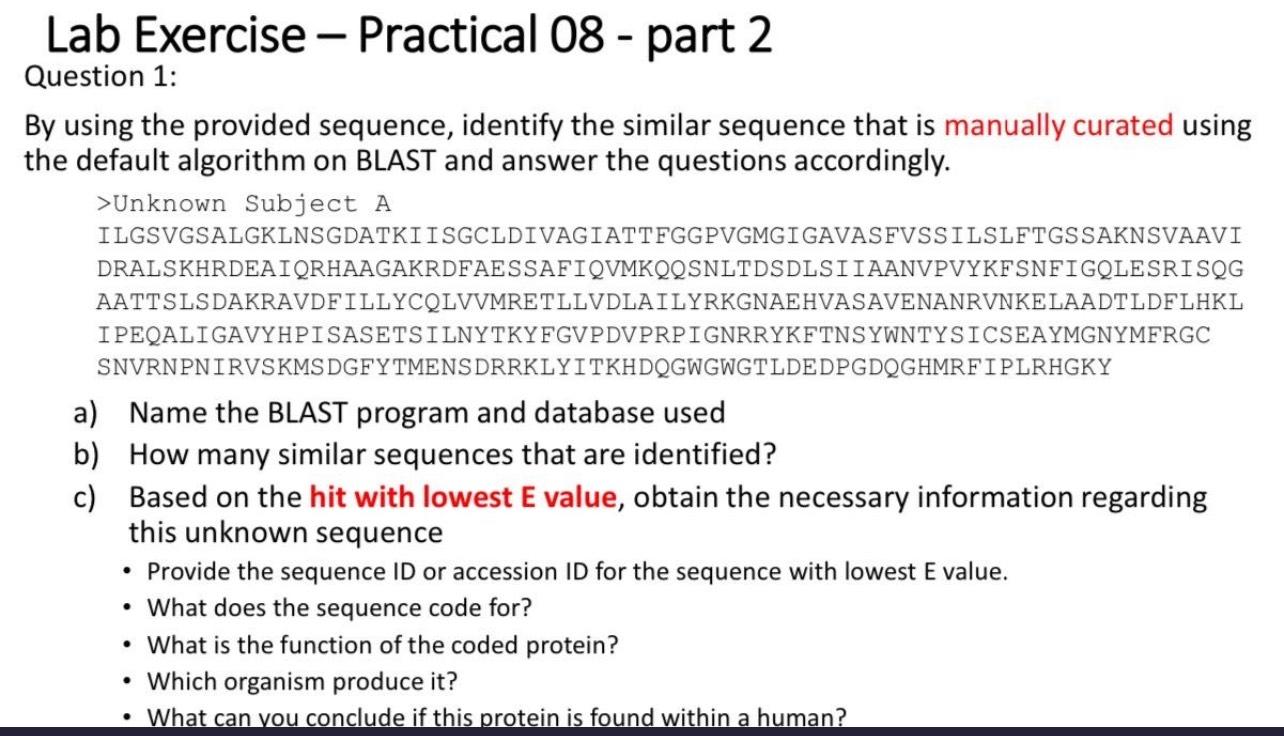 Lab Exercise – Practical 08 - part 2

Question 1:

By using the provided sequence, identify the similar sequence that is manually curated using the default algorithm on BLAST and answer the questions accordingly.

>Unknown Subject A
ILGSVGSALGKLNSGDATKIISGCLDIVAGIATTFGGPVGMGIGAVASFVSSILSLFTGSSAKNSVAAVI
DRALSKHRDEAIQRHAAGAKRDFAESSAFIQVMKQQSNLTDSDLSIIAANVPVYKFSNFIGQLESRISQG
AATTSLSDAKRAVDFILLYCQLVVMRETLLVDLAILYRKGNAEHVASAVENANRVNKELAADTLDFLHKL
IPEQALIGAVYHPISASETSILNYTKYFGVPDVPRPIGNRRYKFTNSYWNTYSICSEAYMGNYMFRGC
SNVRNPNIRVSKMSDGFYTMENSDRRKLYITKHDQGWGWGTLDEDPGDQGHMRFIPLRHGKY

a) Name the BLAST program and database used
b) How many similar sequences that are identified?
c) Based on the hit with lowest E value, obtain the necessary information regarding this unknown sequence
• Provide the sequence ID or accession ID for the sequence with lowest E value.
• What does the sequence code for?
• What is the function of the coded protein?
• Which organism produce it?
• What can you conclude if this protein is found within a human?